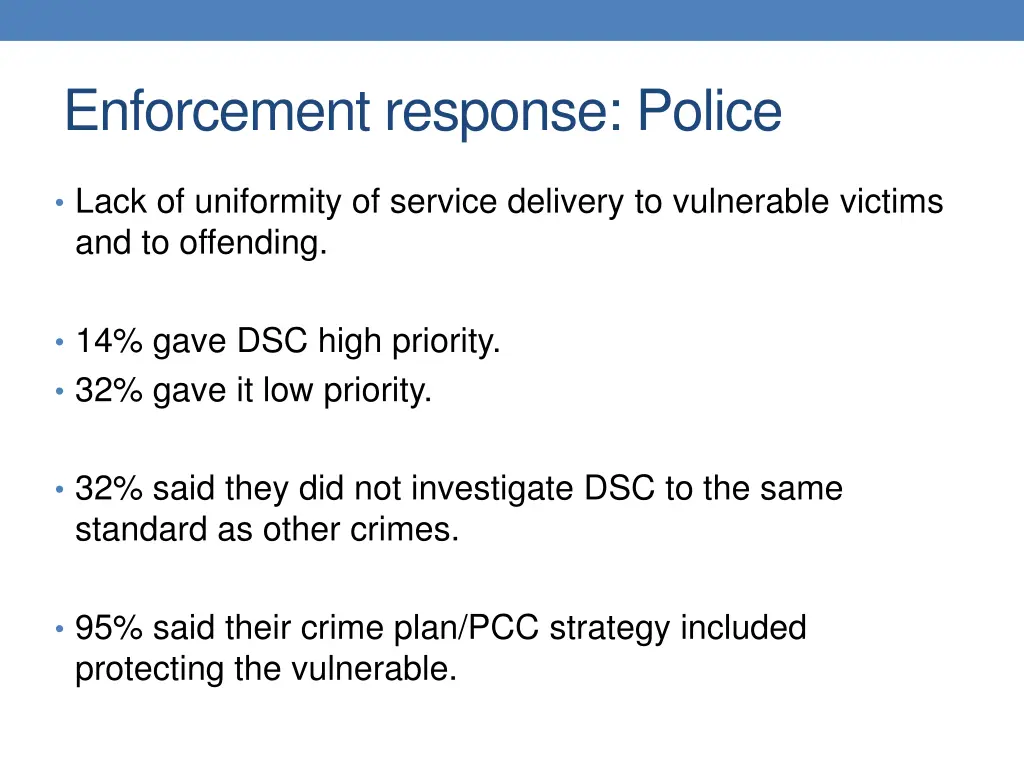 Enforcement response: Police

• Lack of uniformity of service delivery to vulnerable victims and to offending.

• 14% gave DSC high priority.
• 32% gave it low priority.

• 32% said they did not investigate DSC to the same standard as other crimes.

• 95% said their crime plan/PCC strategy included protecting the vulnerable.